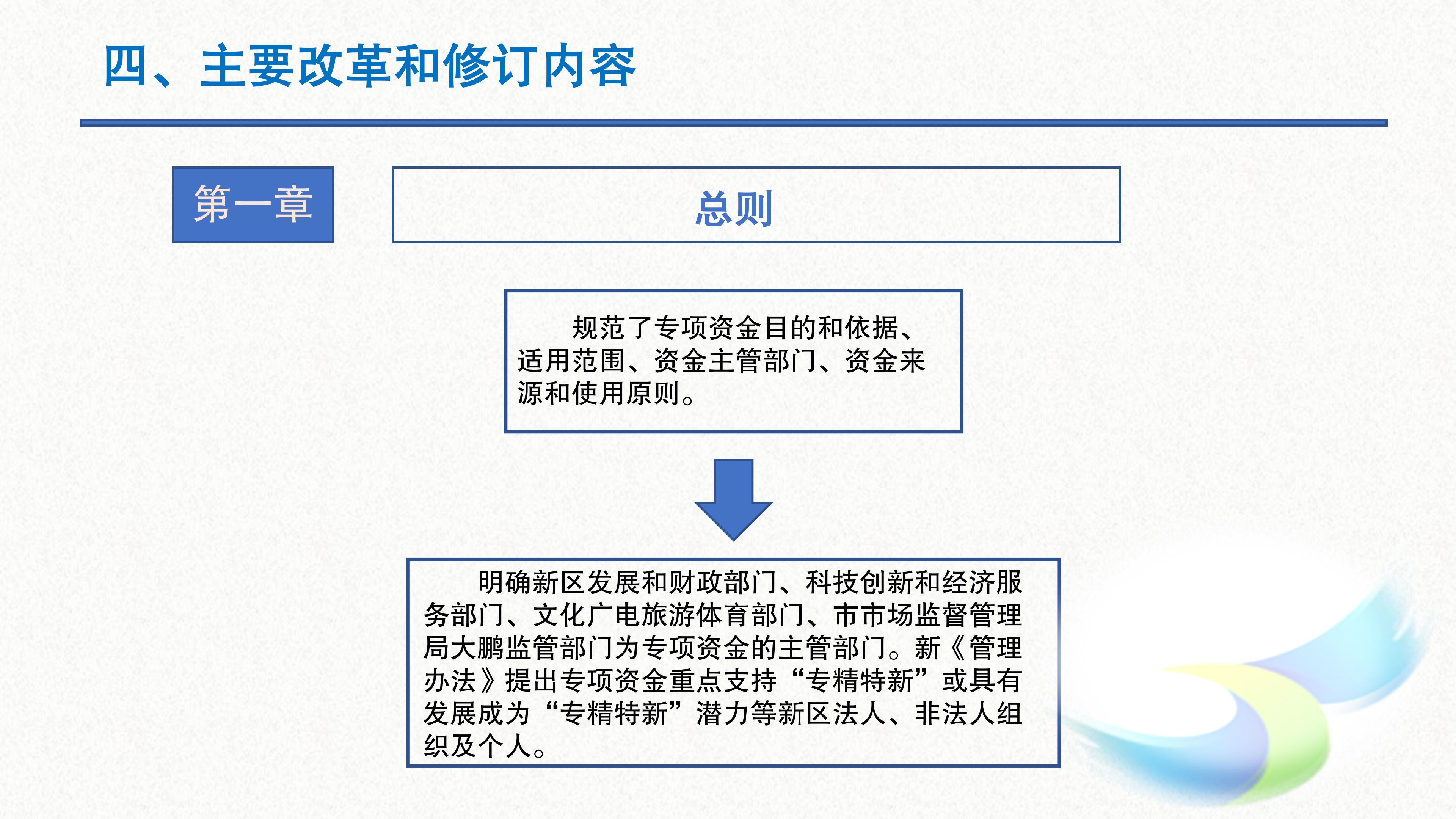 四、主要改革和修订内容

第一章

总则

规范了专项资金目的和依据、适用范围、资金主管部门、资金来源和使用原则。

明确新区发展和财政部门、科技创新和经济服务部门、文化广电旅游体育部门、市市场监督管理局大鹏监管部门为专项资金的主管部门。新《管理办法》提出专项资金重点支持“专精特新”或具有发展成为“专精特新”潜力等新区法人、非法人组织及个人。